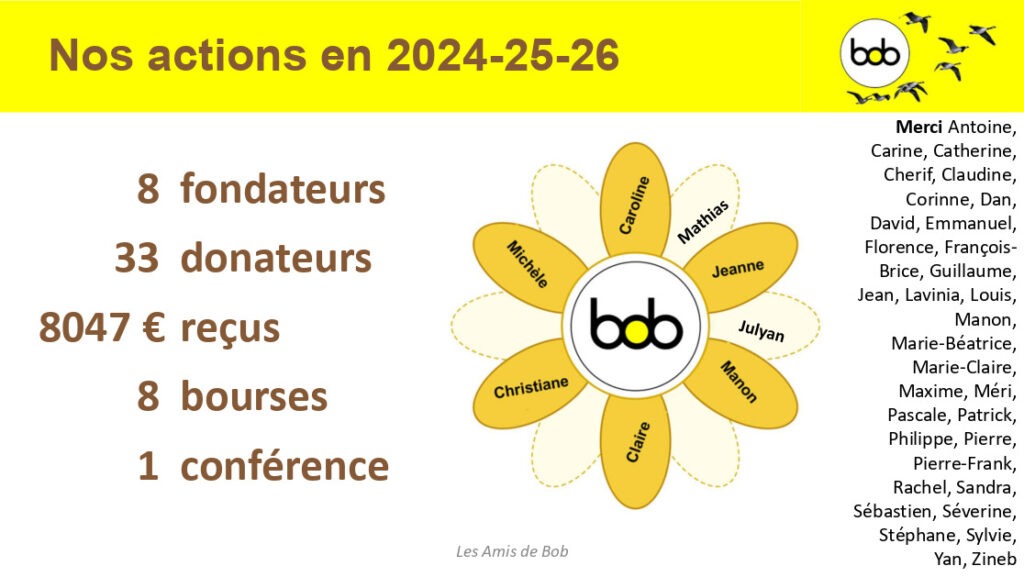 Nos actions en 2024-25-26

bob

8 fondateurs
33 donateurs
8047 € reçus
8 bourses
1 conférence

Caroline
Mathias
Jeanne
Julyan
Manon
Claire
Christiane
Michèle
bob

Merci Antoine, Carine, Catherine, Cherif, Claudine, Corinne, Dan, David, Emmanuel, Florence, François-Brice, Guillaume, Jean, Lavinia, Louis, Manon, Marie-Béatrice, Marie-Claire, Maxime, Méri, Pascale, Patrick, Philippe, Pierre, Pierre-Frank, Rachel, Sandra, Sébastien, Séverine, Stéphane, Sylvie, Yan, Zineb

Les Amis de Bob